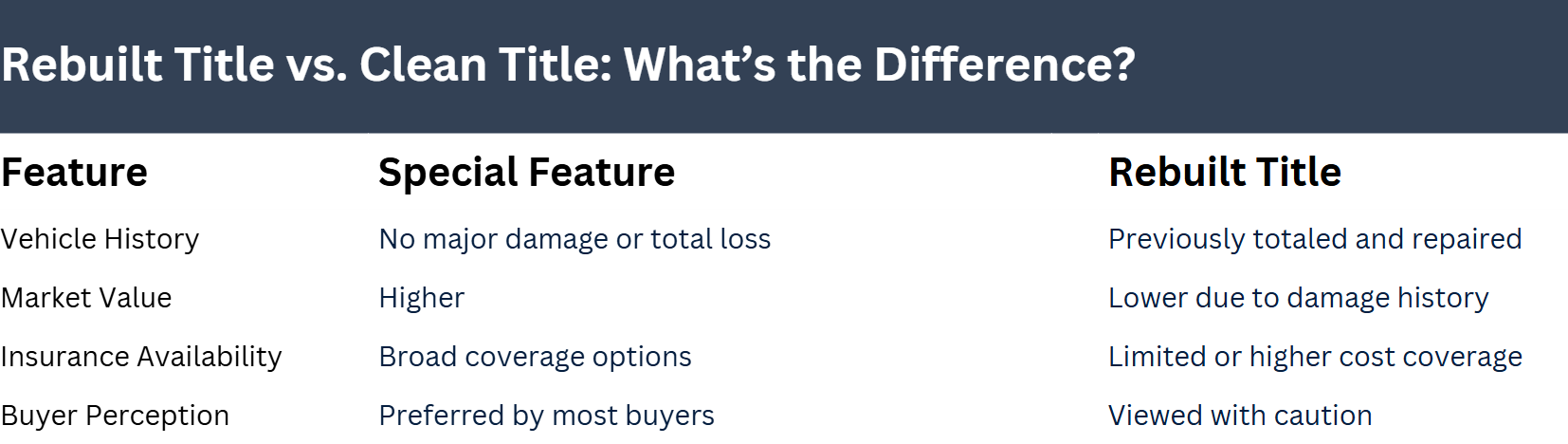 Rebuilt Title vs. Clean Title: What’s the Difference?

| Feature | Special Feature | Rebuilt Title |
|---|---|---|
| Vehicle History | No major damage or total loss | Previously totaled and repaired |
| Market Value | Higher | Lower due to damage history |
| Insurance Availability | Broad coverage options | Limited or higher cost coverage |
| Buyer Perception | Preferred by most buyers | Viewed with caution |